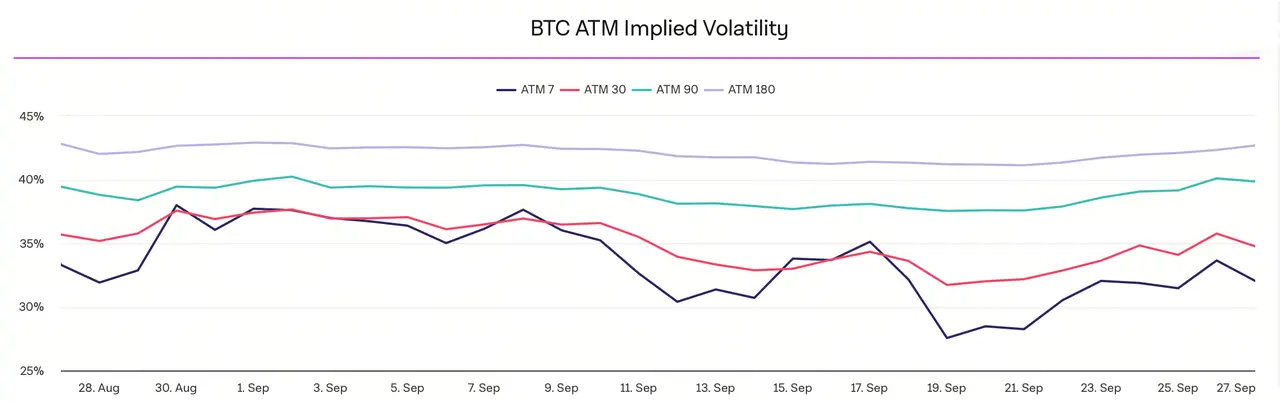 BTC ATM Implied Volatility

ATM 7
ATM 30
ATM 90
ATM 180

45%
40%
35%
30%
25%

28. Aug
30. Aug
1. Sep
3. Sep
5. Sep
7. Sep
9. Sep
11. Sep
13. Sep
15. Sep
17. Sep
19. Sep
21. Sep
23. Sep
25. Sep
27. Sep